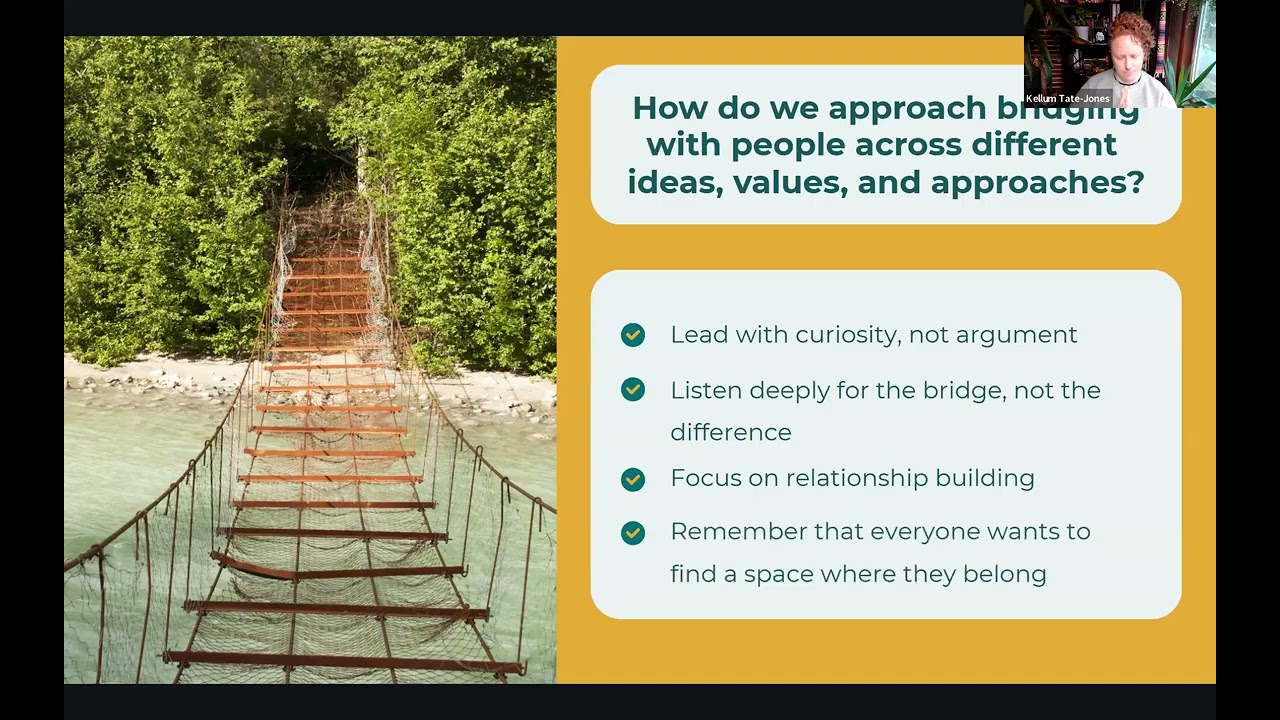 Kellum Tate-Jones

How do we approach bridging with people across different ideas, values, and approaches?

Lead with curiosity, not argument

Listen deeply for the bridge, not the difference

Focus on relationship building

Remember that everyone wants to find a space where they belong